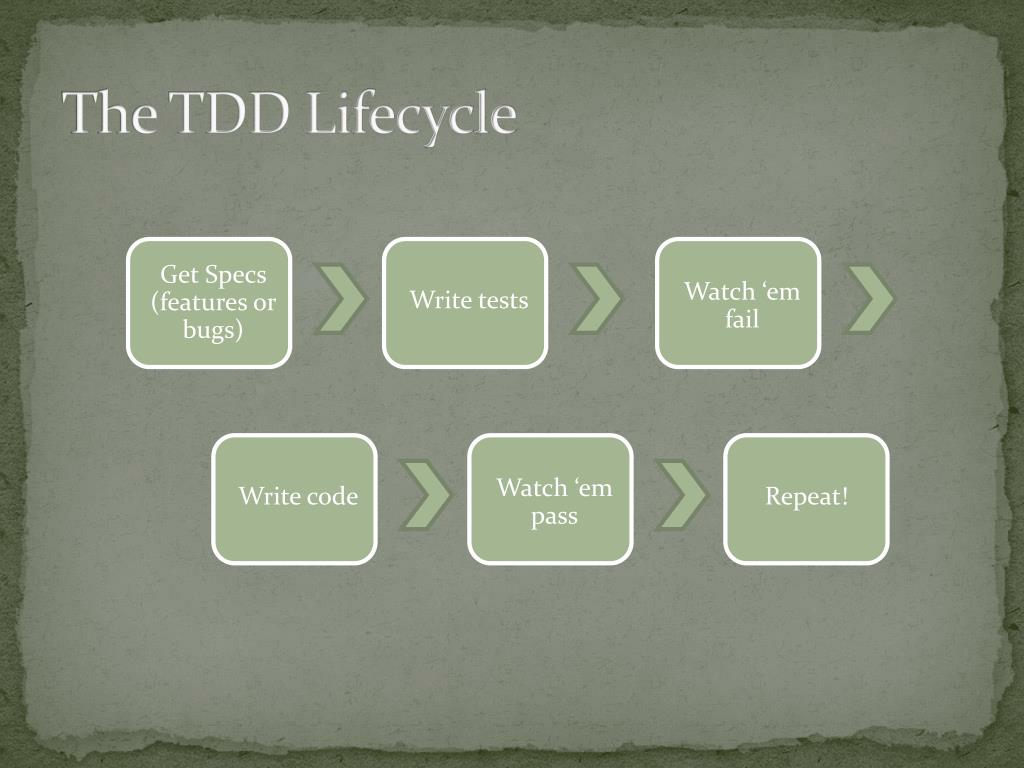 The TDD Lifecycle

Get Specs (features or bugs)

Write tests

Watch ‘em fail

Write code

Watch ‘em pass

Repeat!